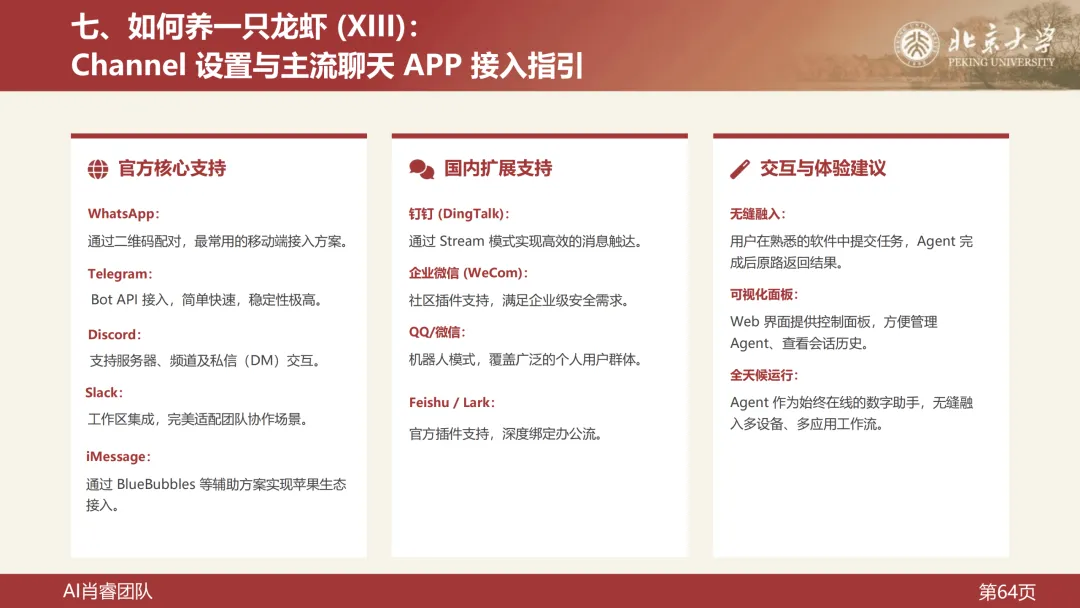 七、如何养一只龙虾 (XIII)：
Channel 设置与主流聊天 APP 接入指引

北京大学
PEKING UNIVERSITY

官方核心支持

WhatsApp：
通过二维码配对，最常用的移动端接入方案。

Telegram：
Bot API 接入，简单快速，稳定性极高。

Discord：
支持服务器、频道及私信（DM）交互。

Slack：
工作区集成，完美适配团队协作场景。

iMessage：
通过 BlueBubbles 等辅助方案实现苹果生态接入。

国内扩展支持

钉钉 (DingTalk)：
通过 Stream 模式实现高效的消息触达。

企业微信 (WeCom)：
社区插件支持，满足企业级安全需求。

QQ/微信：
机器人模式，覆盖广泛的个人用户群体。

Feishu / Lark：
官方插件支持，深度绑定办公流。

交互与体验建议

无缝融入：
用户在熟悉的软件中提交任务，Agent 完成后原路返回结果。

可视化面板：
Web 界面提供控制面板，方便管理 Agent、查看会话历史。

全天候运行：
Agent 作为始终在线的数字助手，无缝融入多设备、多应用工作流。

AI肖睿团队

第64页